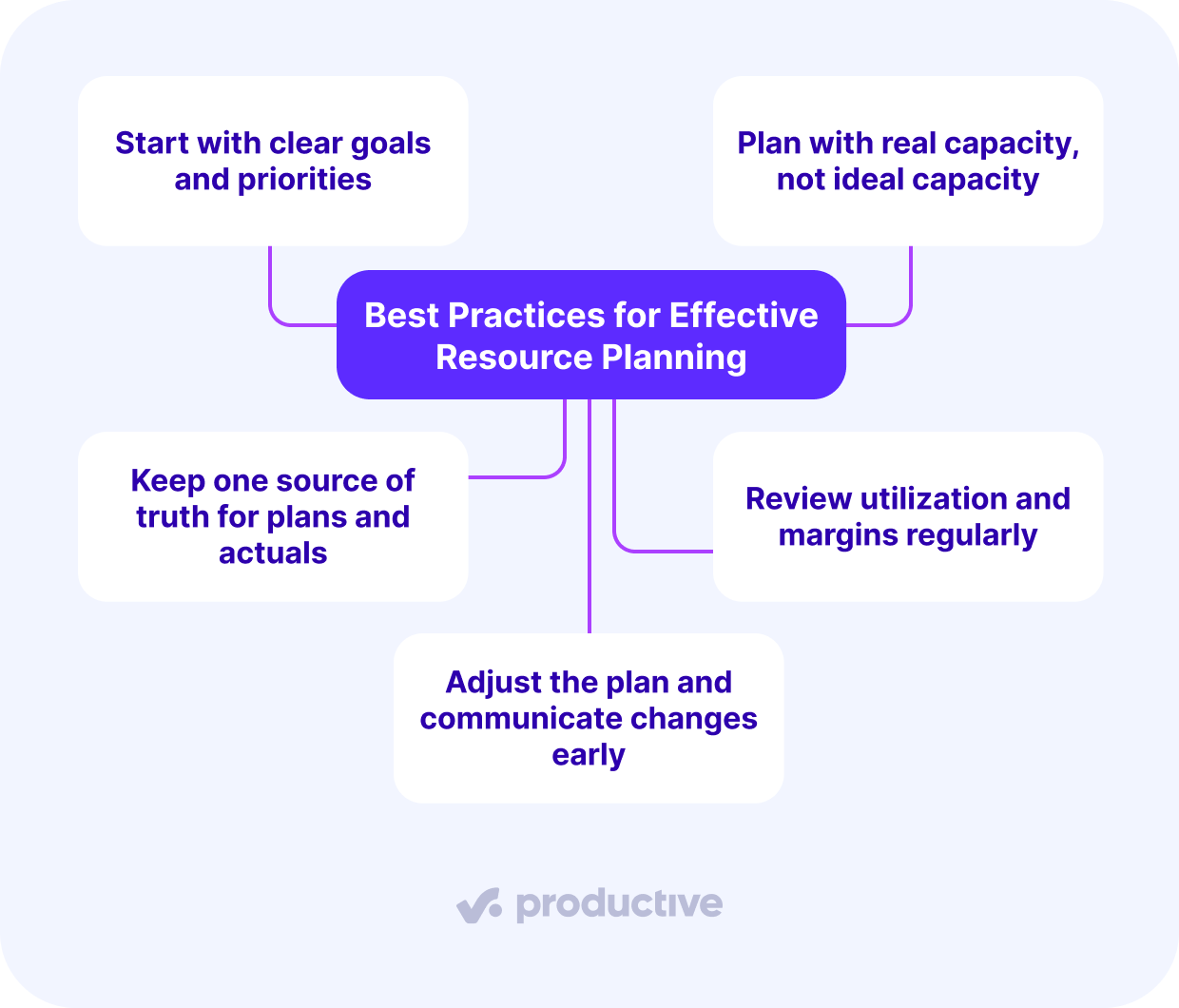 Start with clear goals and priorities

Plan with real capacity, not ideal capacity

Best Practices for Effective Resource Planning

Keep one source of truth for plans and actuals

Review utilization and margins regularly

Adjust the plan and communicate changes early

productive